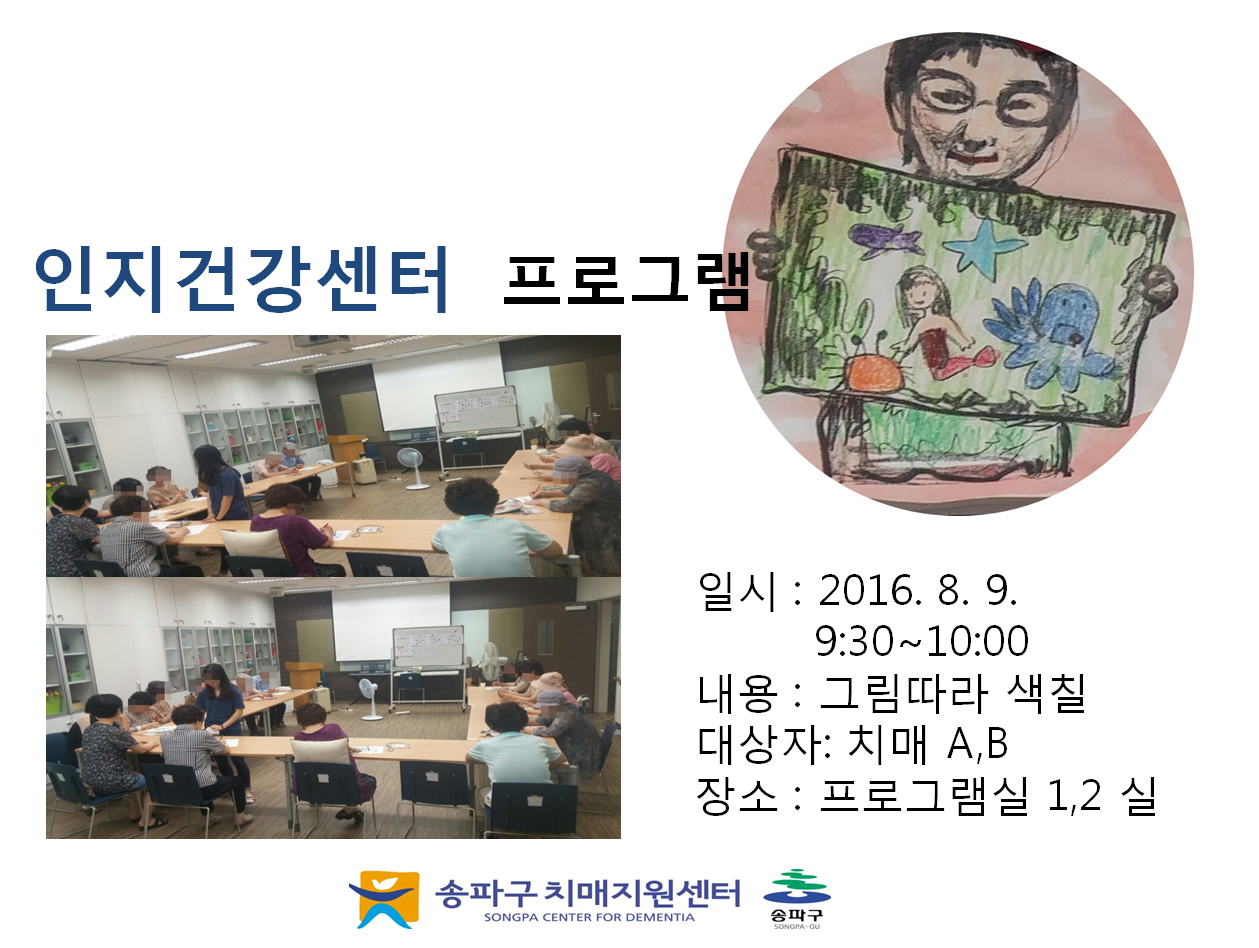 인지건강센터 프로그램

일시 : 2016. 8. 9.
9:30~10:00
내용 : 그림따라 색칠
대상자: 치매 A,B
장소 : 프로그램실 1,2 실

송파구 치매지원센터
SONGPA CENTER FOR DEMENTIA
송파구
SONGPA-GU